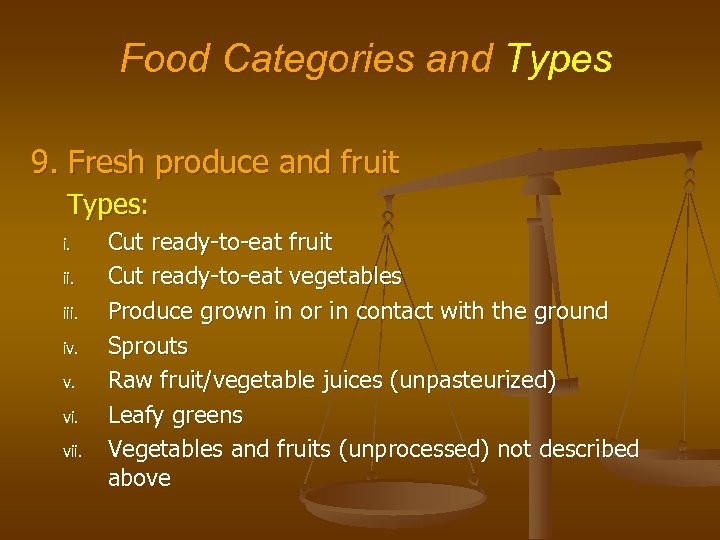 Food Categories and Types

9. Fresh produce and fruit

Types:

i. Cut ready-to-eat fruit
ii. Cut ready-to-eat vegetables
iii. Produce grown in or in contact with the ground
iv. Sprouts
v. Raw fruit/vegetable juices (unpasteurized)
vi. Leafy greens
vii. Vegetables and fruits (unprocessed) not described above